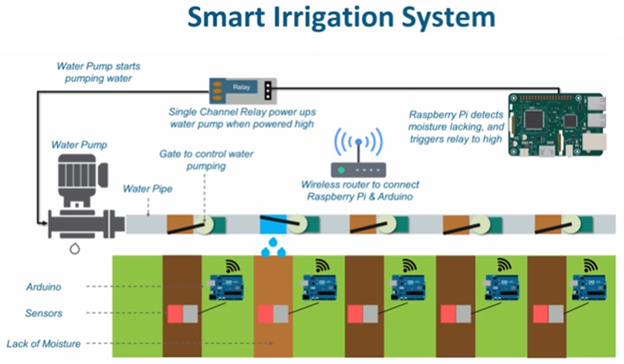 Smart Irrigation System

Water Pump starts pumping water

Relay

Single Channel Relay power ups water pump when powered high

Raspberry Pi detects moisture lacking, and triggers relay to high

Water Pump

Gate to control water pumping

Water Pipe

Wireless router to connect Raspberry Pi & Arduino

Arduino

Sensors

Lack of Moisture